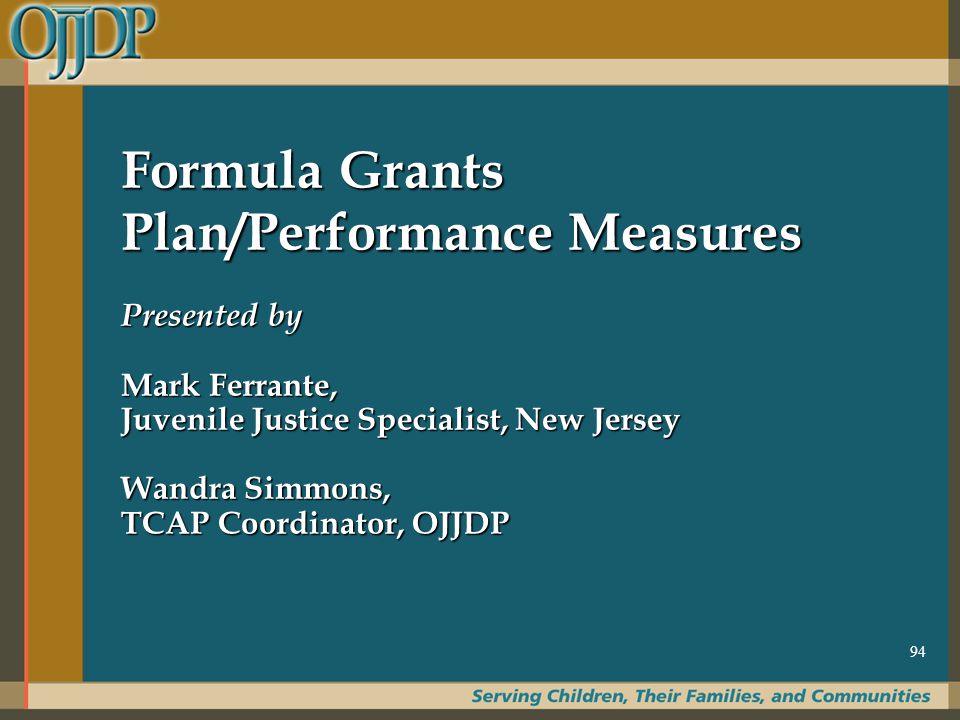 OJJDP

Formula Grants
Plan/Performance Measures

Presented by

Mark Ferrante,
Juvenile Justice Specialist, New Jersey

Wandra Simmons,
TCAP Coordinator, OJJDP

94

Serving Children, Their Families, and Communities